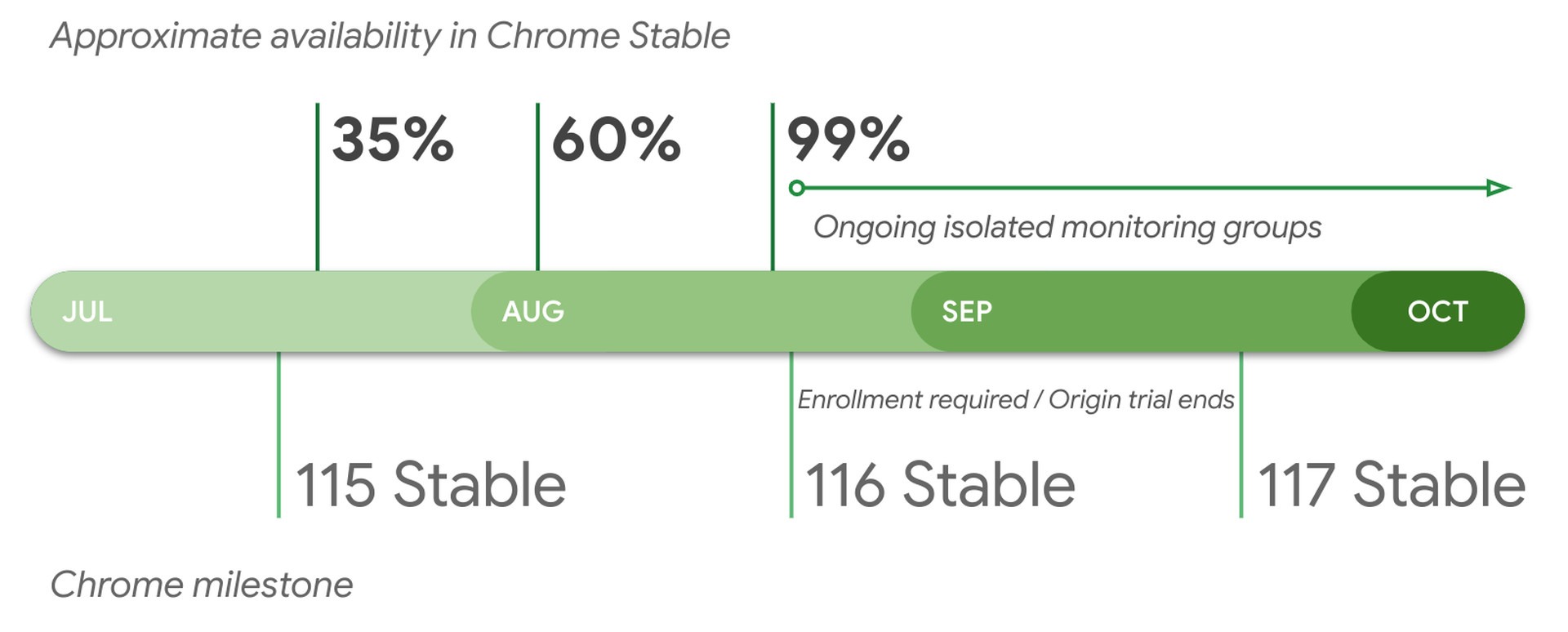 Approximate availability in Chrome Stable

35%

60%

99%

Ongoing isolated monitoring groups

JUL

AUG

SEP

OCT

Enrollment required / Origin trial ends

115 Stable

116 Stable

117 Stable

Chrome milestone